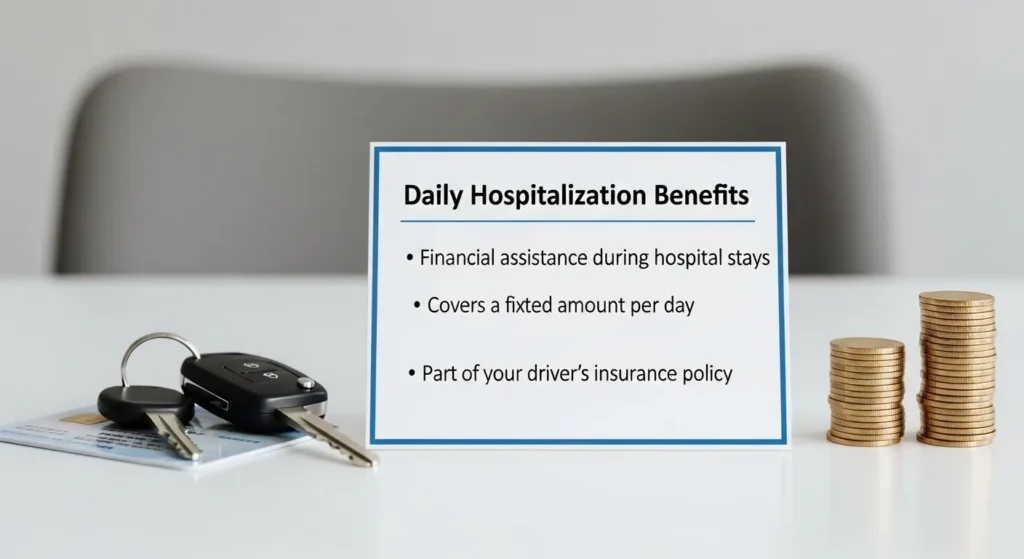 Daily Hospitalization Benefits

• Financial assistance during hospital stays

• Covers a fixted amount per day

• Part of your driver's insurance policy